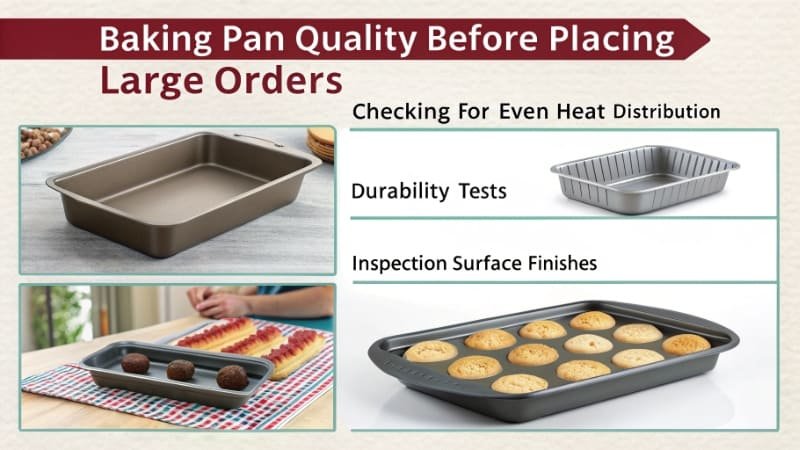 Baking Pan Quality Before Placing Large Orders

Checking For Even Heat Distribution

Durability Tests

Inspection Surface Finishes